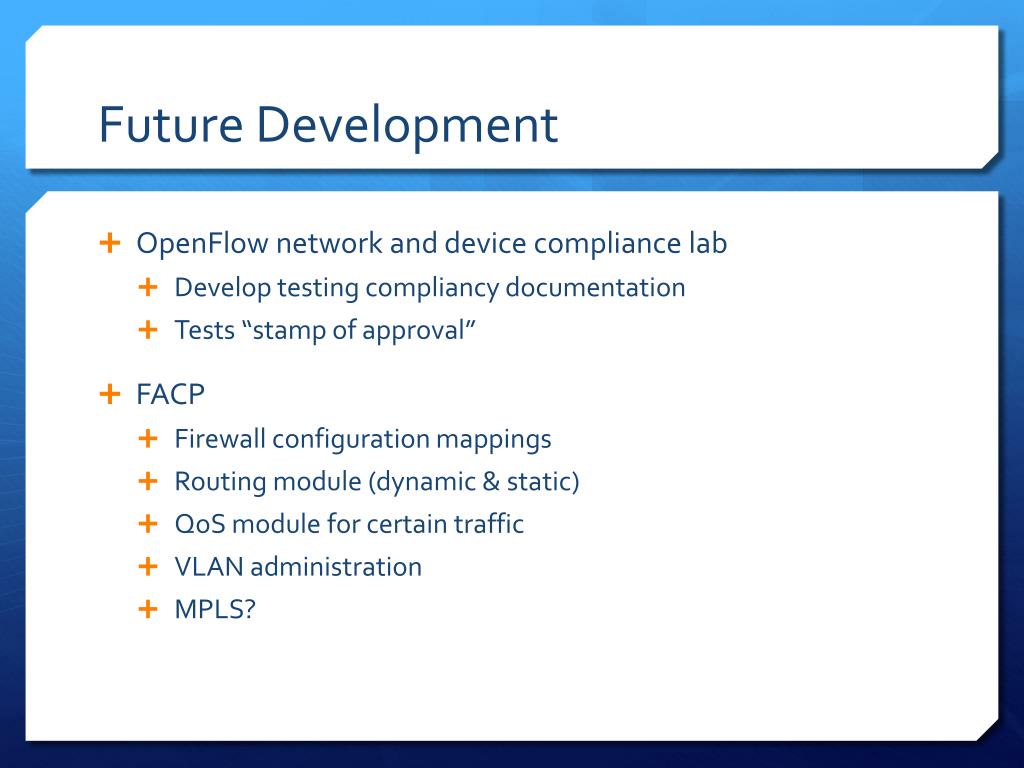 Future Development

+ OpenFlow network and device compliance lab
  + Develop testing compliancy documentation
  + Tests “stamp of approval”

+ FACP
  + Firewall configuration mappings
  + Routing module (dynamic & static)
  + QoS module for certain traffic
  + VLAN administration
  + MPLS?